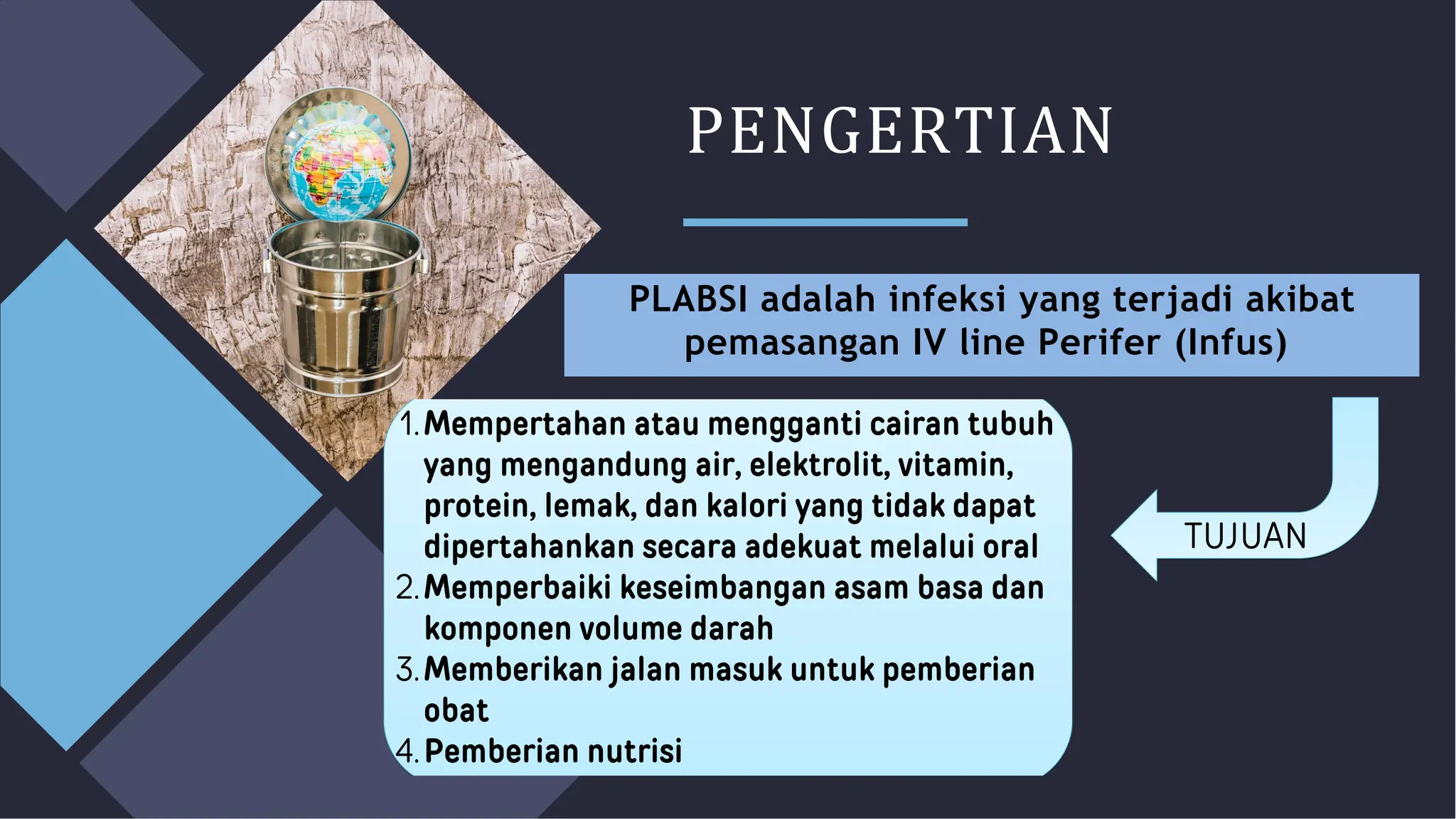 PENGERTIAN

PLABSI adalah infeksi yang terjadi akibat pemasangan IV line Perifer (Infus)

TUJUAN

1. Mempertahan atau mengganti cairan tubuh yang mengandung air, elektrolit, vitamin, protein, lemak, dan kalori yang tidak dapat dipertahankan secara adekuat melalui oral
2. Memperbaiki keseimbangan asam basa dan komponen volume darah
3. Memberikan jalan masuk untuk pemberian obat
4. Pemberian nutrisi